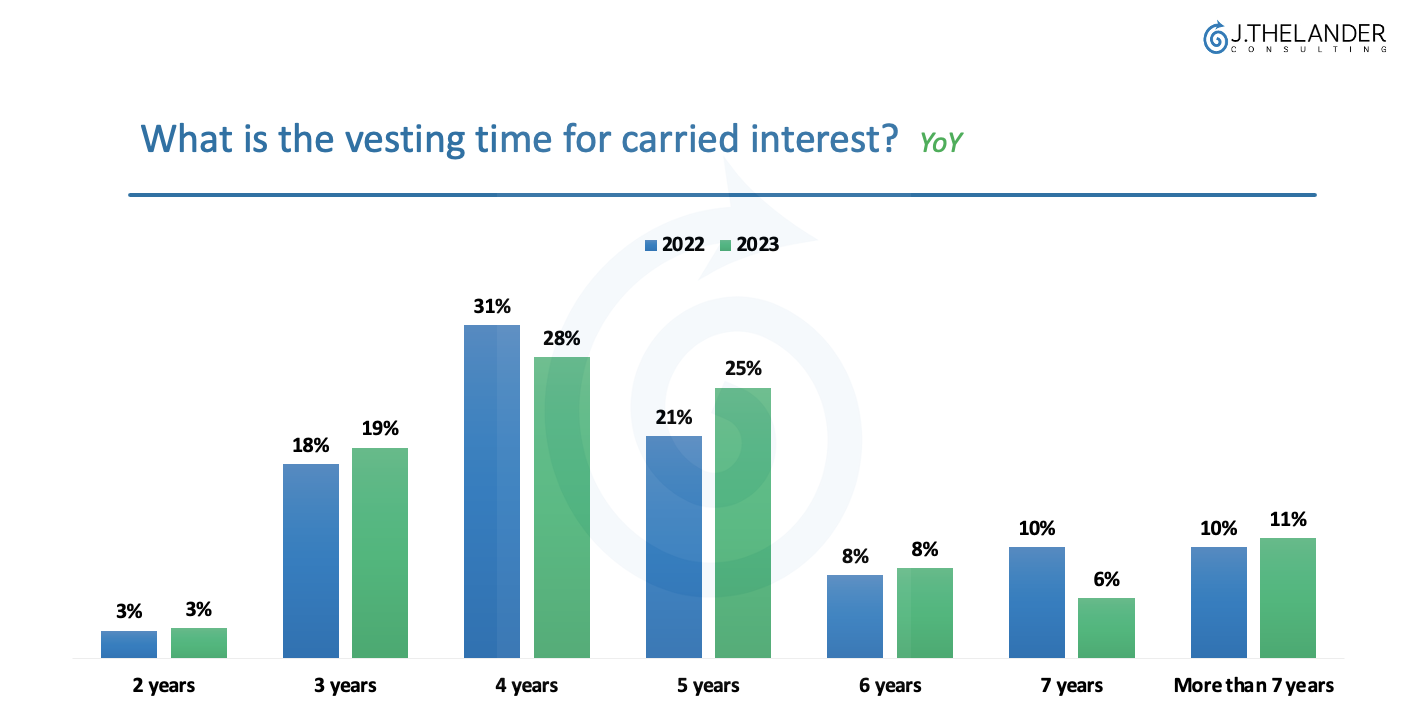 J.THELANDER
CONSULTING

What is the vesting time for carried interest? YoY

2022 2023

3% 3%
18% 19%
31% 28%
21% 25%
8% 8%
10% 6%
10% 11%

2 years
3 years
4 years
5 years
6 years
7 years
More than 7 years